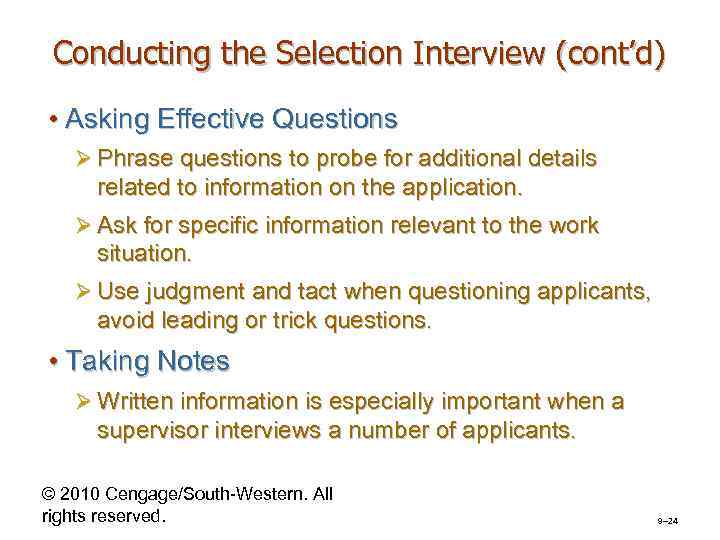 Conducting the Selection Interview (cont'd)

• Asking Effective Questions

➢ Phrase questions to probe for additional details related to information on the application.

➢ Ask for specific information relevant to the work situation.

➢ Use judgment and tact when questioning applicants, avoid leading or trick questions.

• Taking Notes

➢ Written information is especially important when a supervisor interviews a number of applicants.

© 2010 Cengage/South-Western. All rights reserved.

9–24